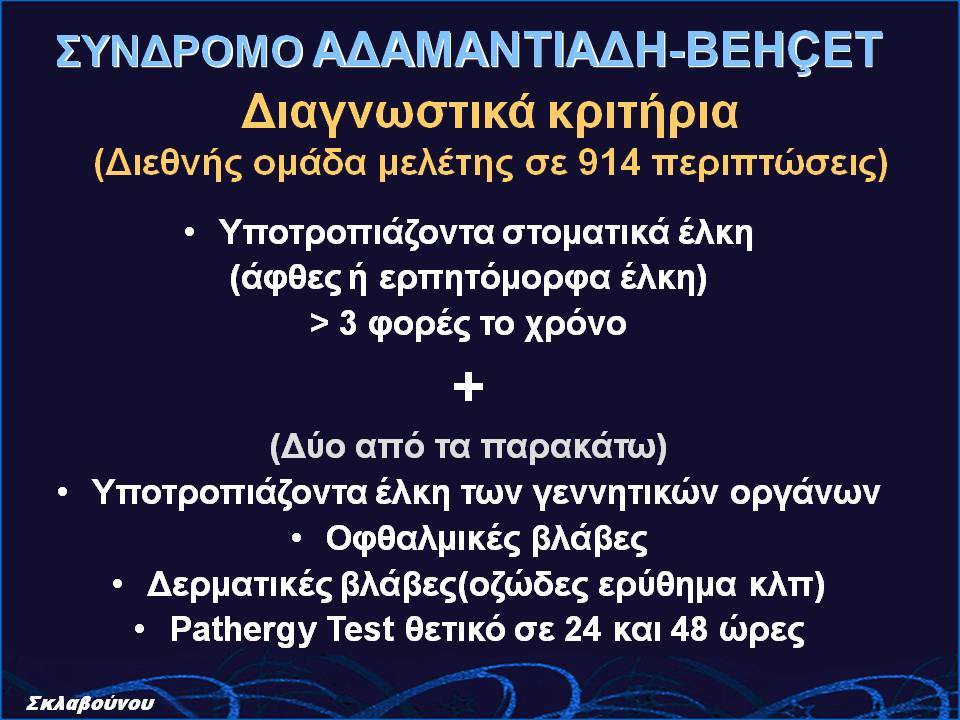 ΣΥΝΔΡΟΜΟ ΑΔΑΜΑΝΤΙΑΔΗ-ΒΕΗÇΕΤ
Διαγνωστικά κριτήρια
(Διεθνής ομάδα μελέτης σε 914 περιπτώσεις)

• Υποτροπιάζοντα στοματικά έλκη (άφθες ή ερπητόμορφα έλκη) > 3 φορές το χρόνο

+

(Δύο από τα παρακάτω)
• Υποτροπιάζοντα έλκη των γεννητικών οργάνων
• Οφθαλμικές βλάβες
• Δερματικές βλάβες(οζώδες ερύθημα κλπ)
• Pathergy Test θετικό σε 24 και 48 ώρες

Σκλαβούνου